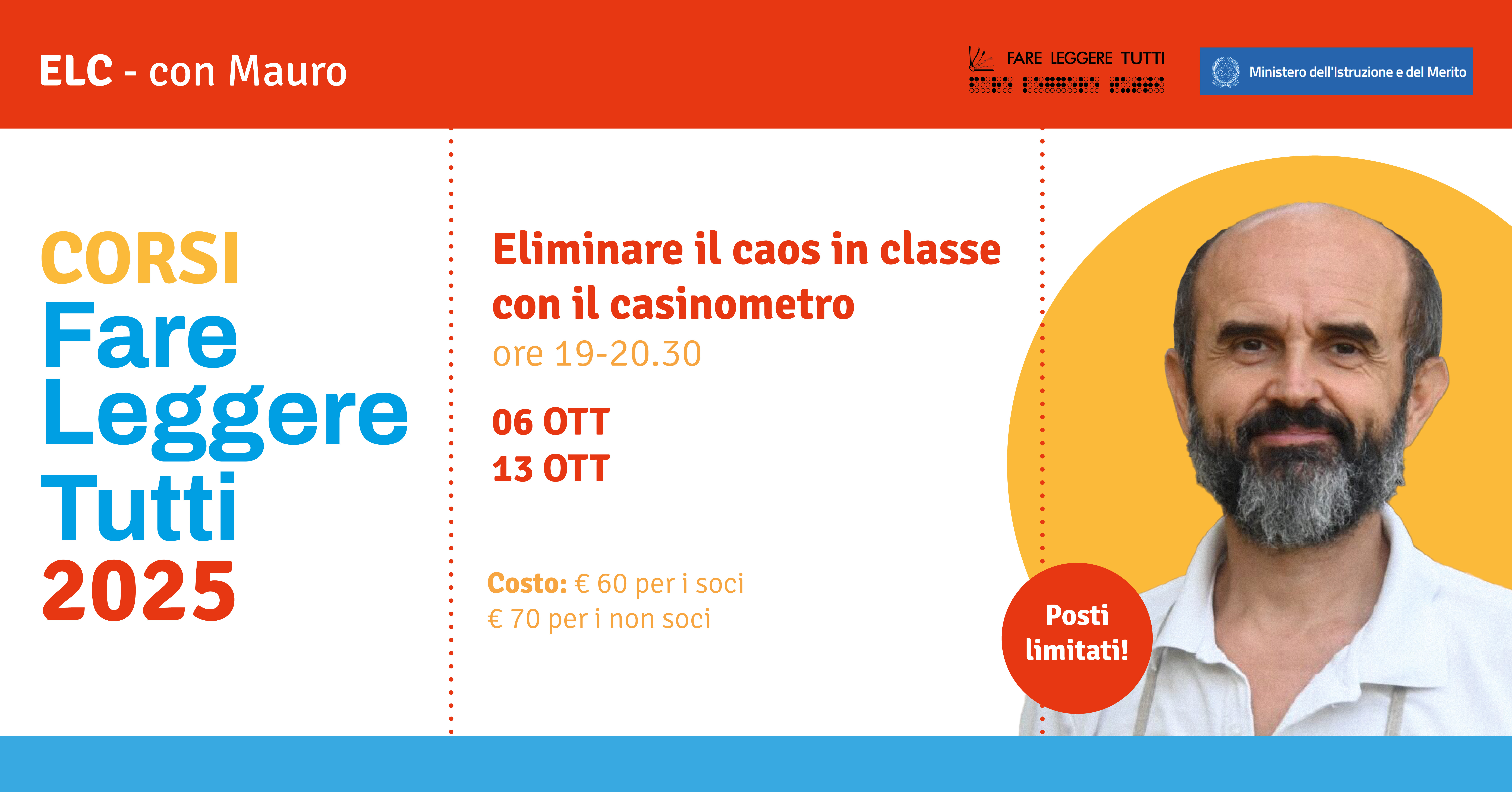 ELC - con Mauro

FARE LEGGERE TUTTI

Ministero dell'Istruzione e del Merito

CORSI
Fare
Leggere
Tutti
2025

Eliminare il caos in classe con il casinometro
ore 19-20.30

06 OTT
13 OTT

Costo: € 60 per i soci
€ 70 per i non soci

Posti limitati!